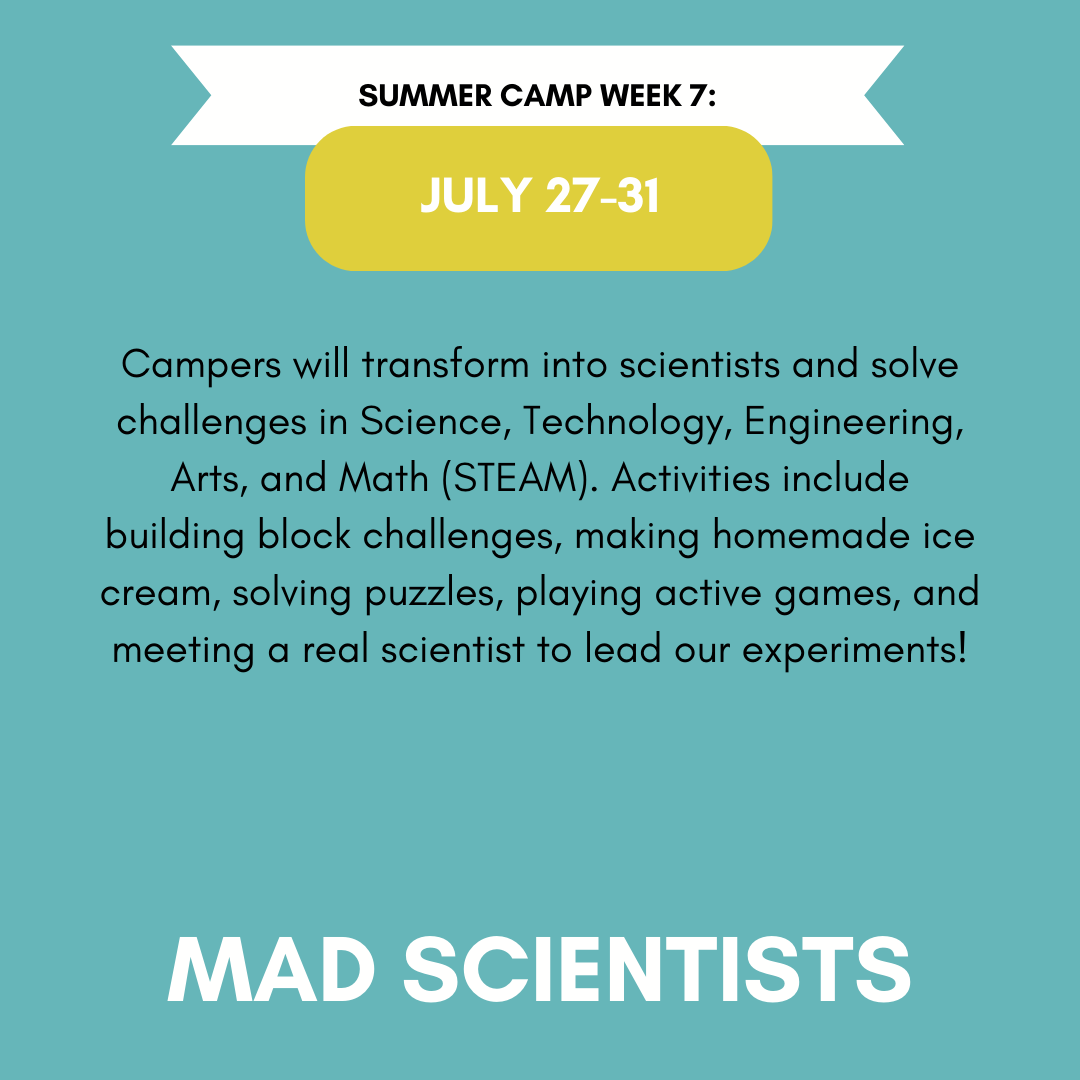 SUMMER CAMP WEEK 7:

JULY 27-31

Campers will transform into scientists and solve challenges in Science, Technology, Engineering, Arts, and Math (STEAM). Activities include building block challenges, making homemade ice cream, solving puzzles, playing active games, and meeting a real scientist to lead our experiments!

MAD SCIENTISTS